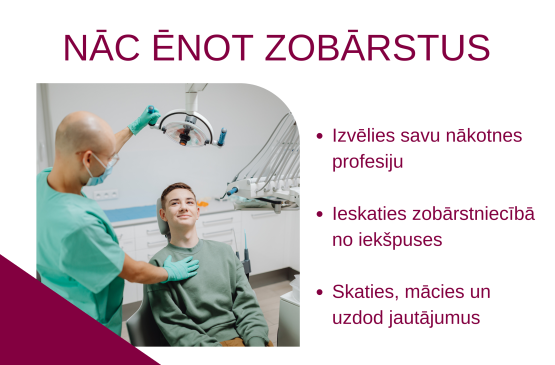 NĀC ĒNOT ZOBĀRSTUS

• Izvēlies savu nākotnes profesiju

• Ieskaties zobārstniecībā no iekšpuses

• Skaties, mācies un uzdod jautājumus